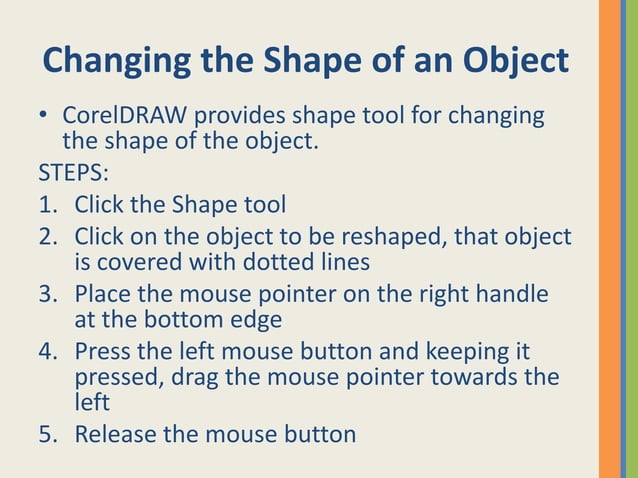 Changing the Shape of an Object

• CorelDRAW provides shape tool for changing the shape of the object.

STEPS:

1. Click the Shape tool
2. Click on the object to be reshaped, that object is covered with dotted lines
3. Place the mouse pointer on the right handle at the bottom edge
4. Press the left mouse button and keeping it pressed, drag the mouse pointer towards the left
5. Release the mouse button